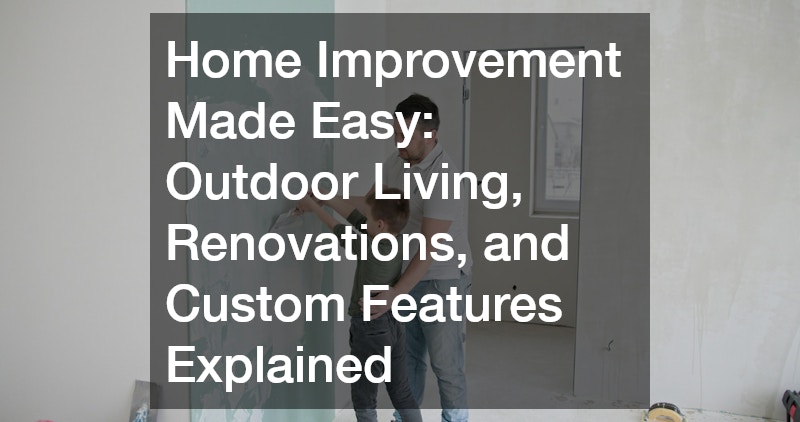 Home Improvement Made Easy: Outdoor Living, Renovations, and Custom Features Explained